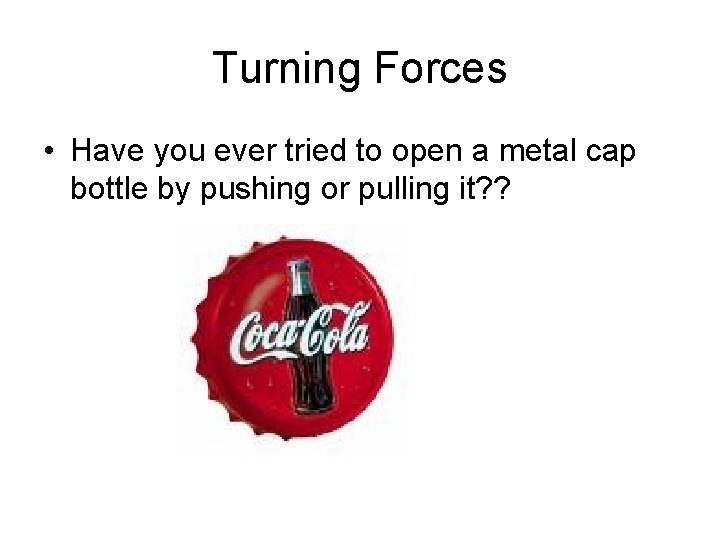 Turning Forces

• Have you ever tried to open a metal cap bottle by pushing or pulling it??

Coca-Cola